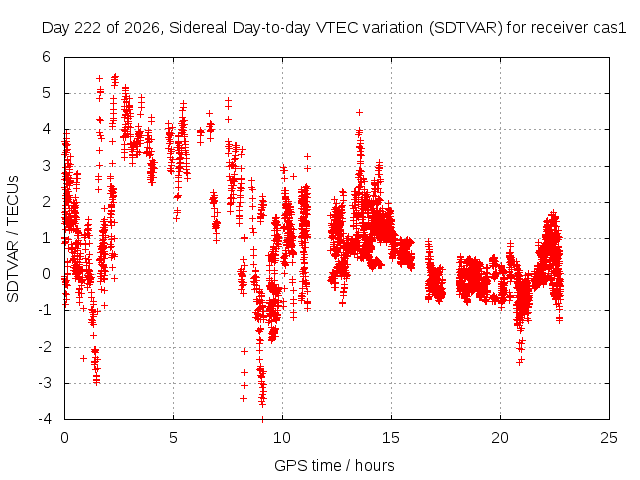 Day 222 of 2026, Sidereal Day-to-day VTEC variation (SDTVAR) for receiver cas1

SDTVAR / TECUs

6
5
4
3
2
1
0
-1
-2
-3
-4

0 5 10 15 20 25

GPS time / hours